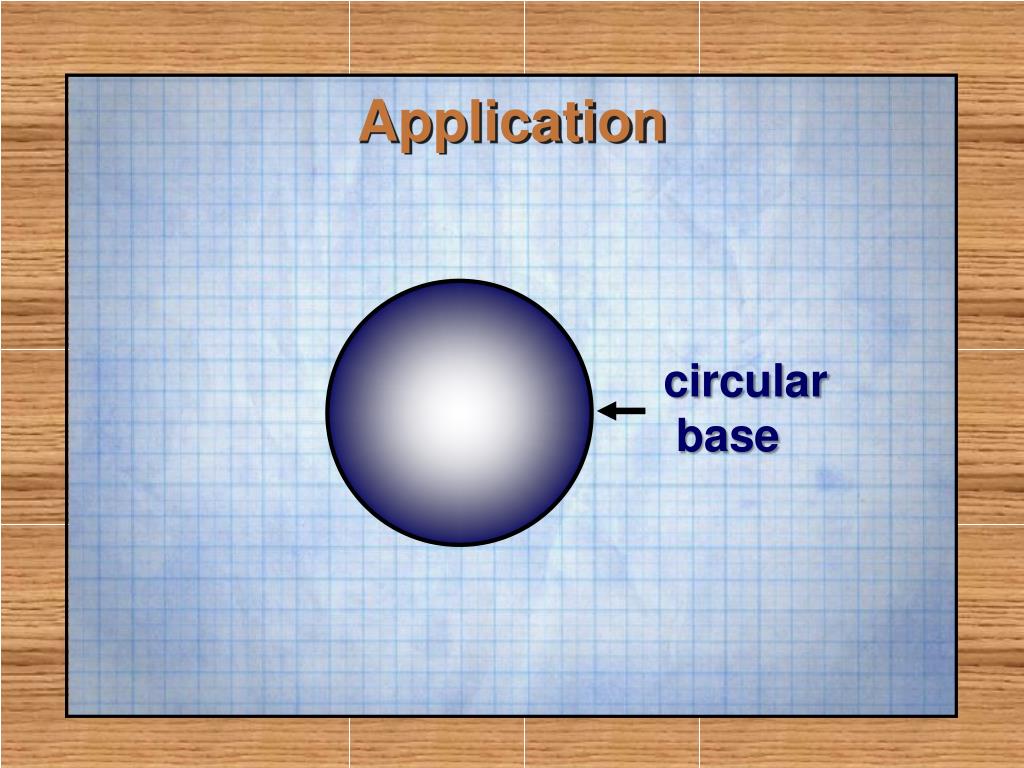 Application

circular base